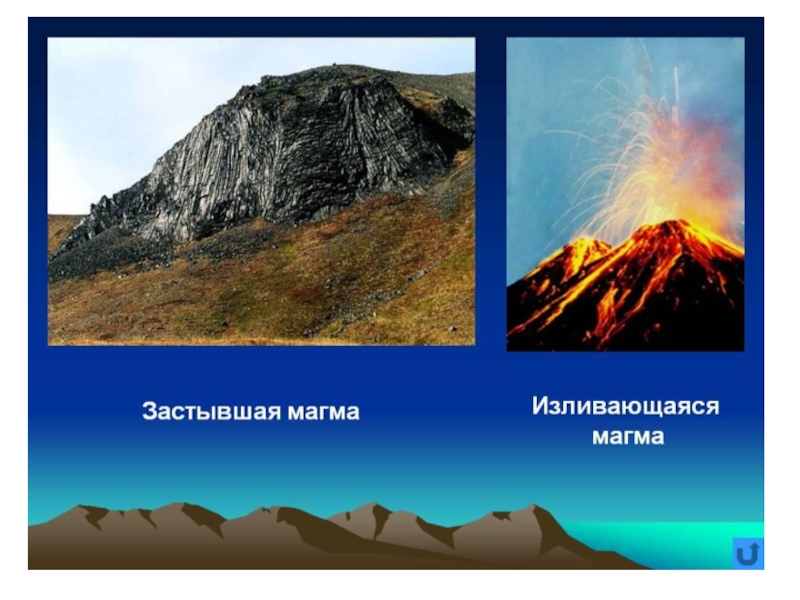 Застывшая магма

Изливающаяся магма